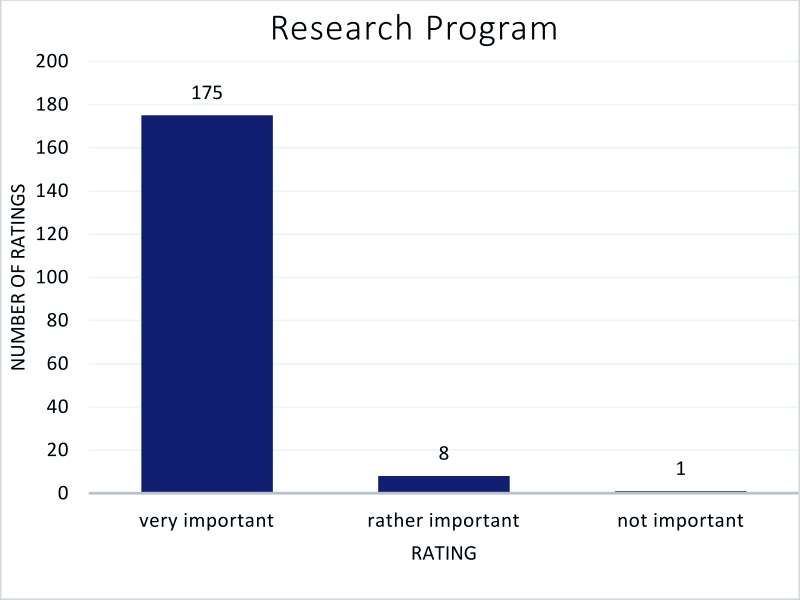 Research Program

NUMBER OF RATINGS

200
180
160
140
120
100
80
60
40
20
0

175
8
1

very important
rather important
not important

RATING